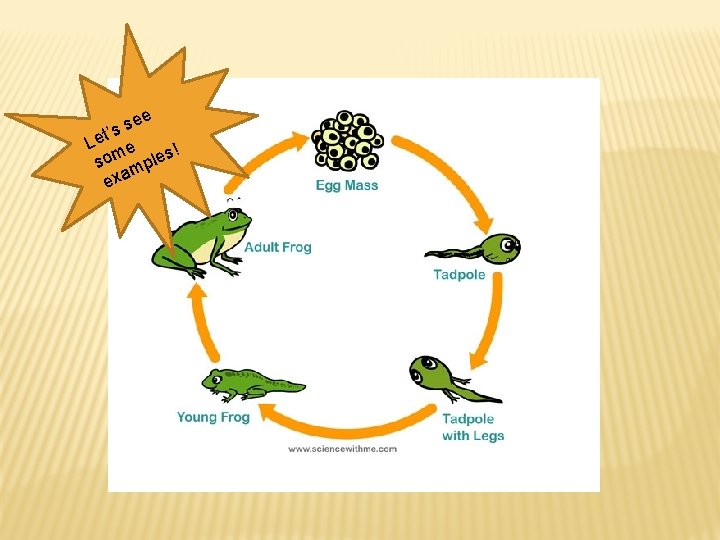 Let's see some examples!

Egg Mass

Tadpole

Tadpole with Legs

Young Frog

Adult Frog

www.sciencewithme.com